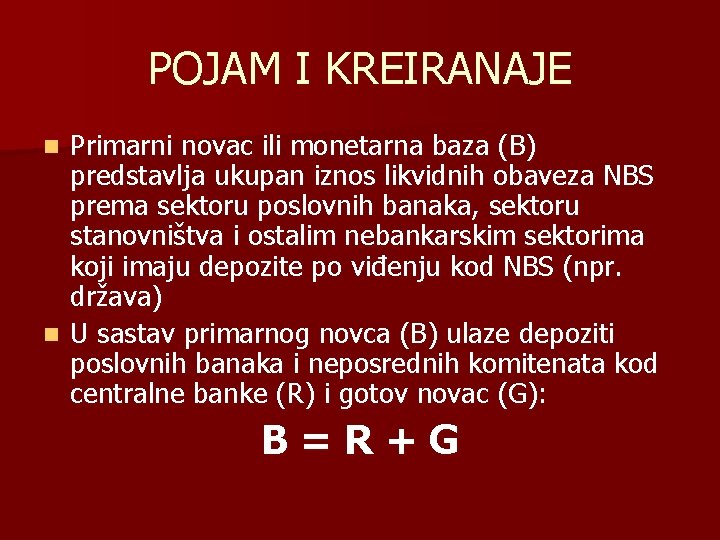 POJAM I KREIRANAJE

Primarni novac ili monetarna baza (B) predstavlja ukupan iznos likvidnih obaveza NBS prema sektoru poslovnih banaka, sektoru stanovništva i ostalim nebankarskim sektorima koji imaju depozite po viđenju kod NBS (npr. država)

U sastav primarnog novca (B) ulaze depoziti poslovnih banaka i neposrednih komitenata kod centralne banke (R) i gotov novac (G):

$B = R + G$